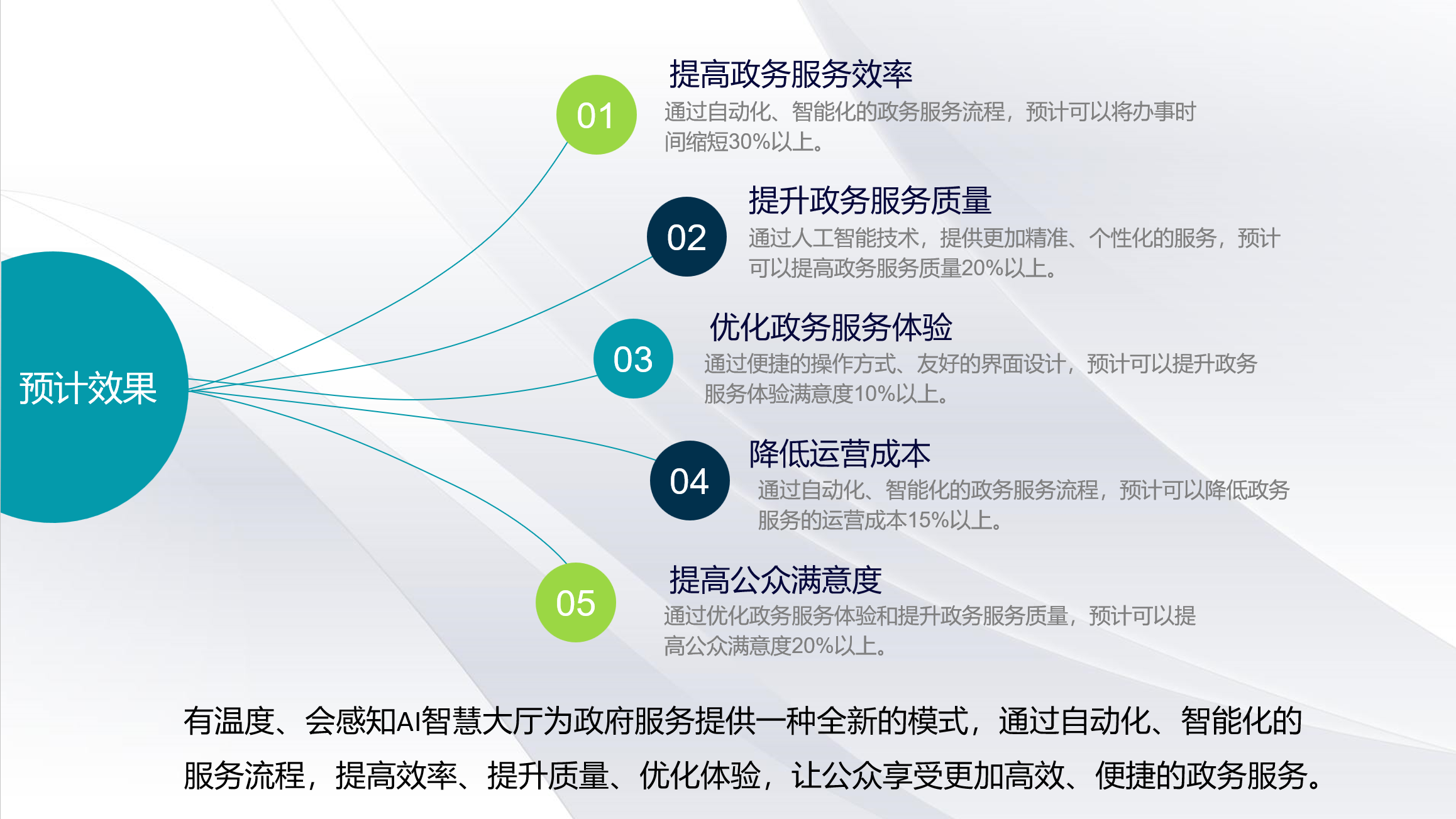 预计效果

01
提高政务服务效率
通过自动化、智能化的政务服务流程，预计可以将办事时间缩短30%以上。

02
提升政务服务质量
通过人工智能技术，提供更加精准、个性化的服务，预计可以提高政务服务质量20%以上。

03
优化政务服务体验
通过便捷的操作方式、友好的界面设计，预计可以提升政务服务体验满意度10%以上。

04
降低运营成本
通过自动化、智能化的政务服务流程，预计可以降低政务服务的运营成本15%以上。

05
提高公众满意度
通过优化政务服务体验和提升政务服务质量，预计可以提高公众满意度20%以上。

有温度、会感知AI智慧大厅为政府服务提供一种全新的模式，通过自动化、智能化的服务流程，提高效率、提升质量、优化体验，让公众享受更加高效、便捷的政务服务。